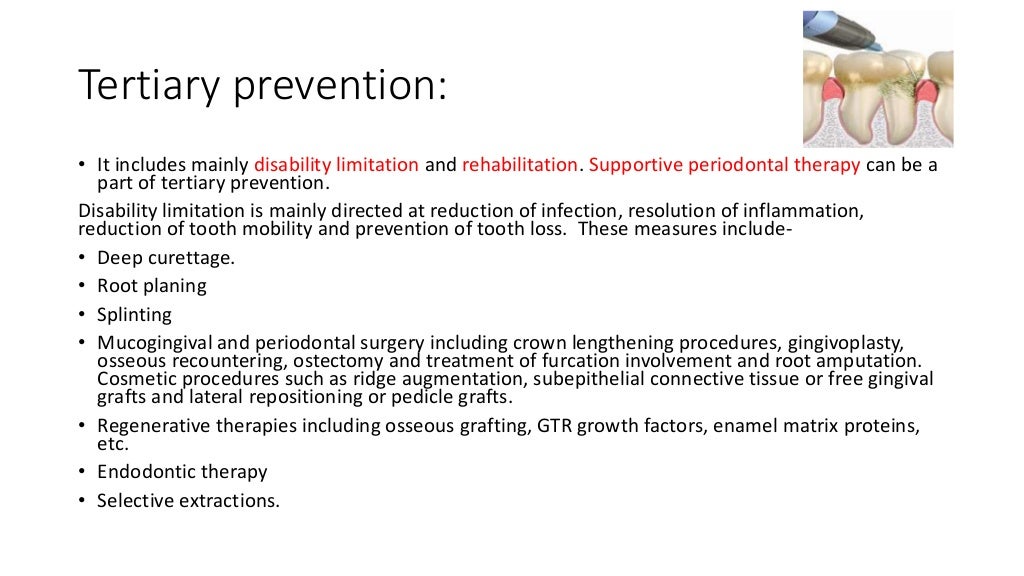 Tertiary prevention:

• It includes mainly disability limitation and rehabilitation. Supportive periodontal therapy can be a part of tertiary prevention.

Disability limitation is mainly directed at reduction of infection, resolution of inflammation, reduction of tooth mobility and prevention of tooth loss. These measures include-

• Deep curettage.
• Root planing
• Splinting
• Mucogingival and periodontal surgery including crown lengthening procedures, gingivoplasty, osseous recountering, ostectomy and treatment of furcation involvement and root amputation. Cosmetic procedures such as ridge augmentation, subepithelial connective tissue or free gingival grafts and lateral repositioning or pedicle grafts.
• Regenerative therapies including osseous grafting, GTR growth factors, enamel matrix proteins, etc.
• Endodontic therapy
• Selective extractions.